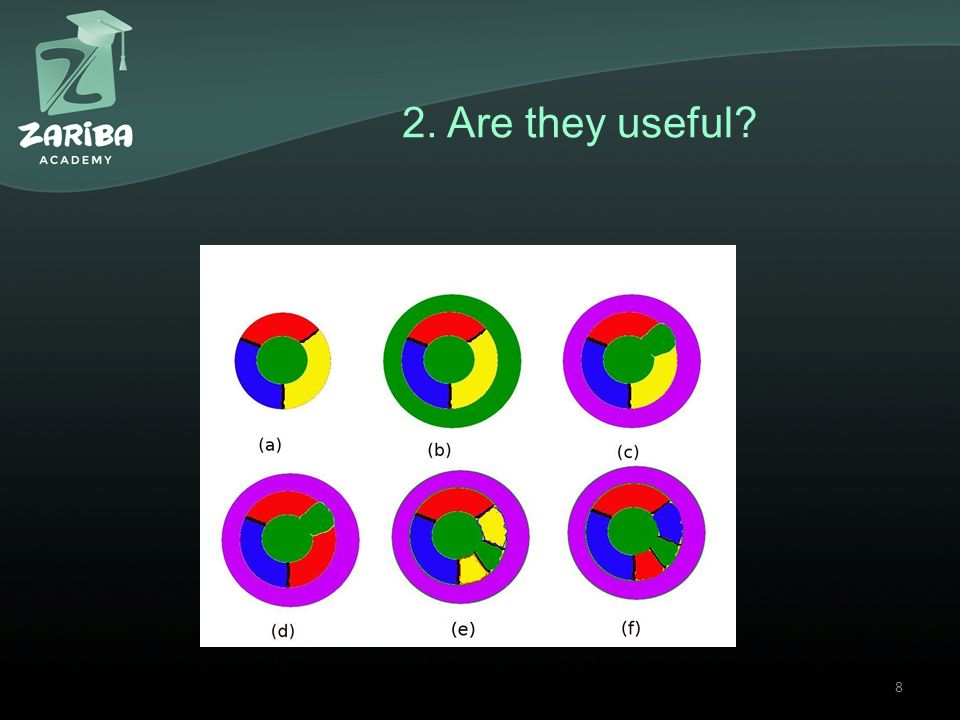 ZARIBA
ACADEMY

2. Are they useful?

(a)
(b)
(c)
(d)
(e)
(f)

8